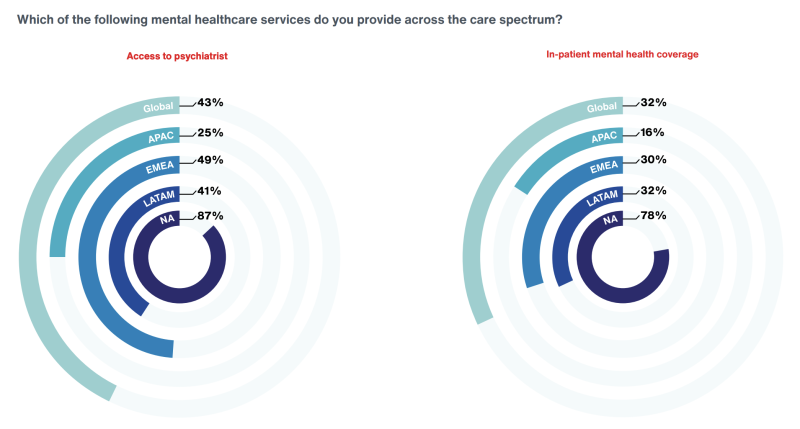 Which of the following mental healthcare services do you provide across the care spectrum?

Access to psychiatrist

Global 43%
APAC 25%
EMEA 49%
LATAM 41%
NA 87%

In-patient mental health coverage

Global 32%
APAC 16%
EMEA 30%
LATAM 32%
NA 78%